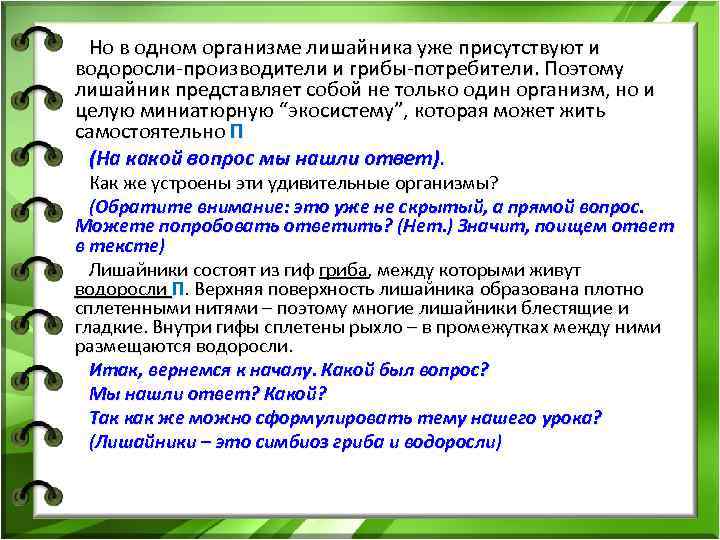 Но в одном организме лишайника уже присутствуют и водоросли-производители и грибы-потребители. Поэтому лишайник представляет собой не только один организм, но и целую миниатюрную “экосистему”, которая может жить самостоятельно П

(На какой вопрос мы нашли ответ).

Как же устроены эти удивительные организмы?

(Обратите внимание: это уже не скрытый, а прямой вопрос. Можете попробовать ответить? (Нет.) Значит, поищем ответ в тексте)

Лишайники состоят из гиф гриба, между которыми живут водоросли П. Верхняя поверхность лишайника образована плотно сплетенными нитями – поэтому многие лишайники блестящие и гладкие. Внутри гифы сплетены рыхло – в промежутках между ними размещаются водоросли.

Итак, вернемся к началу. Какой был вопрос?

Мы нашли ответ? Какой?

Так как же можно сформулировать тему нашего урока?

(Лишайники – это симбиоз гриба и водоросли)